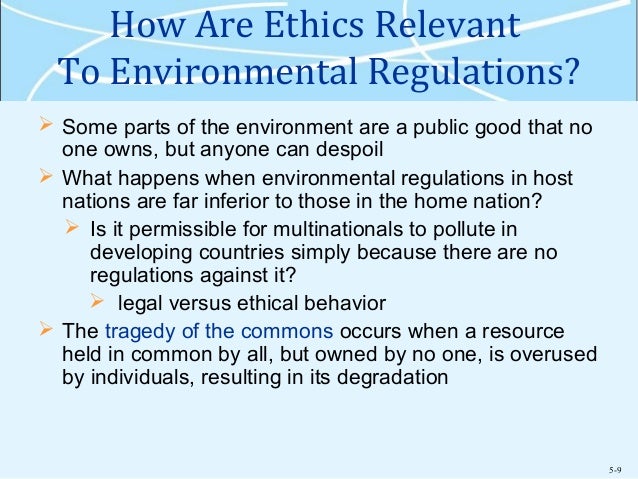 How Are Ethics Relevant
To Environmental Regulations?

➢ Some parts of the environment are a public good that no one owns, but anyone can despoil

➢ What happens when environmental regulations in host nations are far inferior to those in the home nation?

➢ Is it permissible for multinationals to pollute in developing countries simply because there are no regulations against it?

➢ legal versus ethical behavior

➢ The tragedy of the commons occurs when a resource held in common by all, but owned by no one, is overused by individuals, resulting in its degradation

5-9